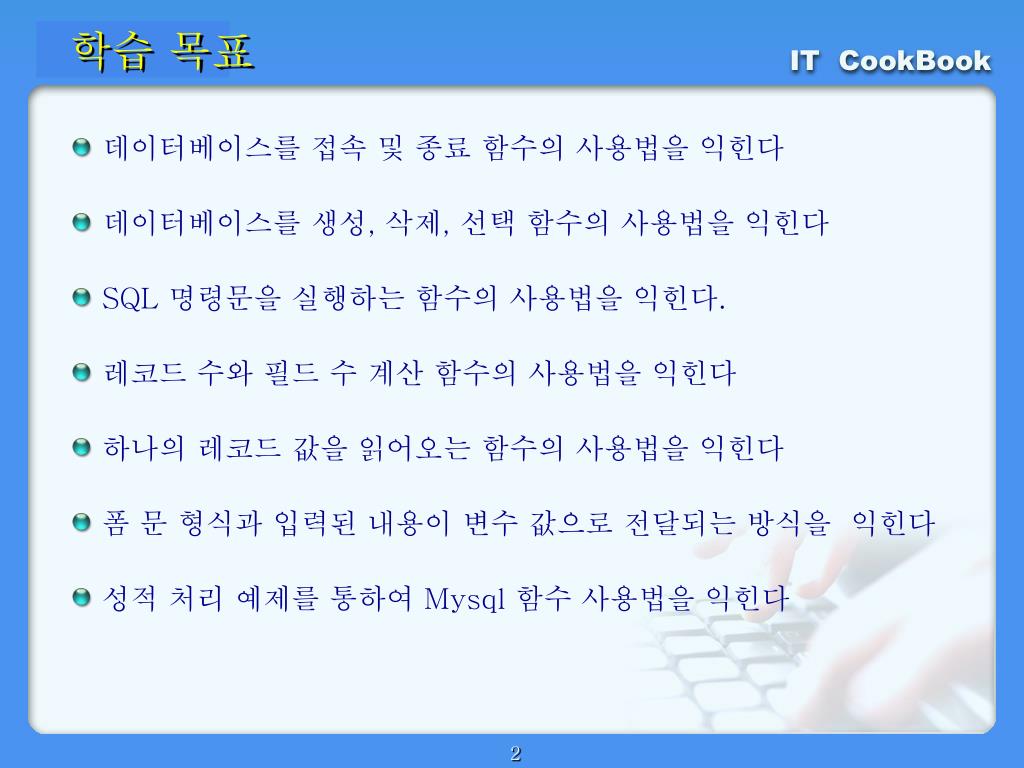 학습 목표

IT CookBook

데이터베이스를 접속 및 종료 함수의 사용법을 익힌다

데이터베이스를 생성, 삭제, 선택 함수의 사용법을 익힌다

SQL 명령문을 실행하는 함수의 사용법을 익힌다.

레코드 수와 필드 수 계산 함수의 사용법을 익힌다

하나의 레코드 값을 읽어오는 함수의 사용법을 익힌다

폼 문 형식과 입력된 내용이 변수 값으로 전달되는 방식을 익힌다

성적 처리 예제를 통하여 Mysql 함수 사용법을 익힌다

2